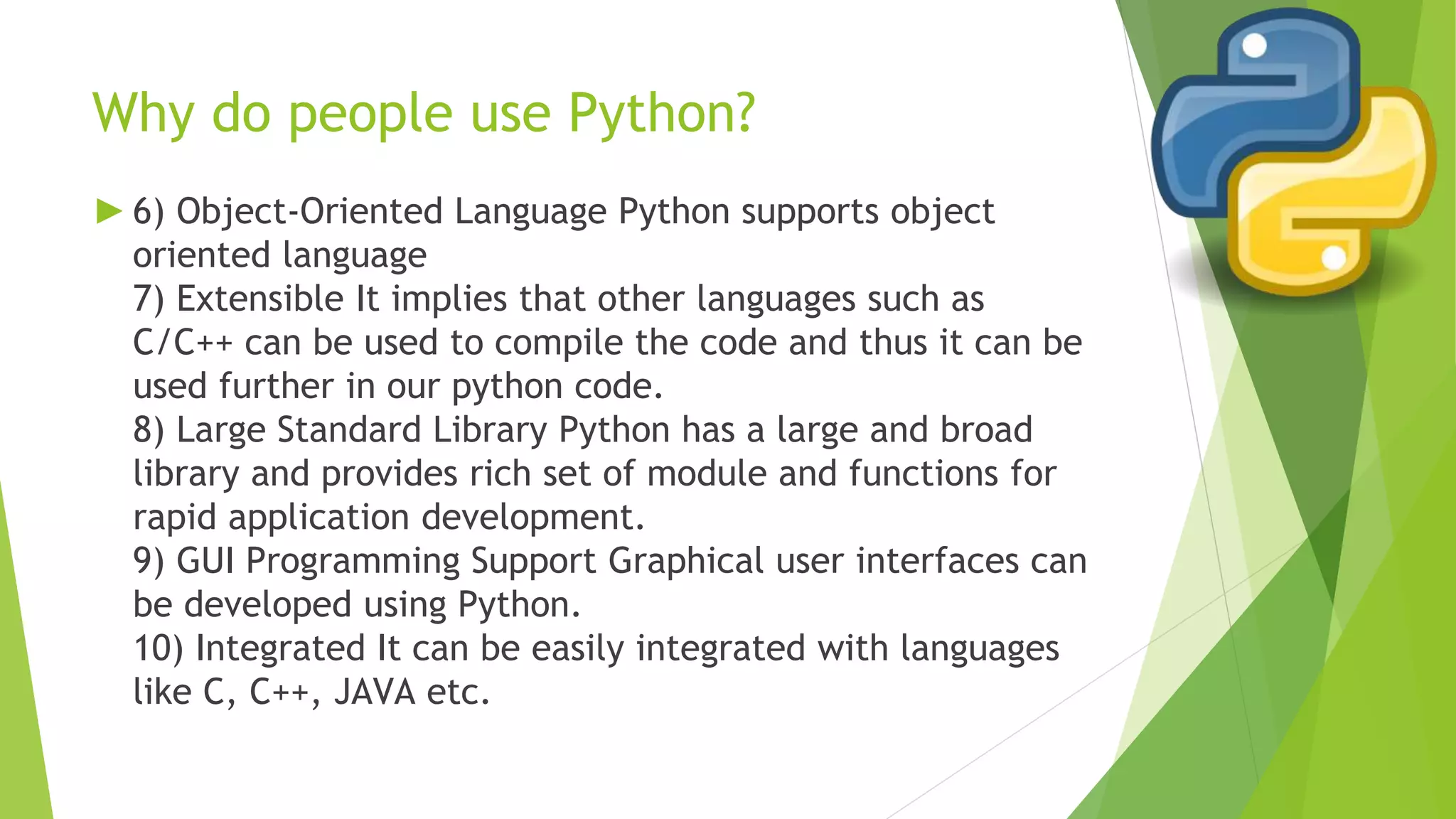 Why do people use Python?

6) Object-Oriented Language Python supports object oriented language
7) Extensible It implies that other languages such as C/C++ can be used to compile the code and thus it can be used further in our python code.
8) Large Standard Library Python has a large and broad library and provides rich set of module and functions for rapid application development.
9) GUI Programming Support Graphical user interfaces can be developed using Python.
10) Integrated It can be easily integrated with languages like C, C++, JAVA etc.